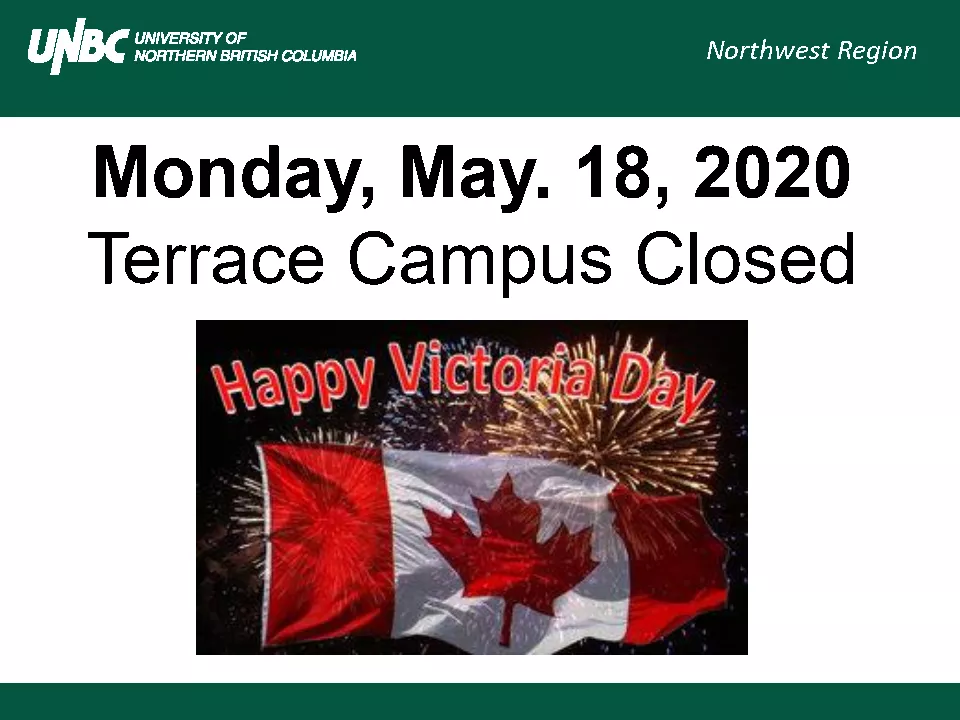 UNBC UNIVERSITY OF NORTHERN BRITISH COLUMBIA

Northwest Region

Monday, May. 18, 2020
Terrace Campus Closed

Happy Victoria Day